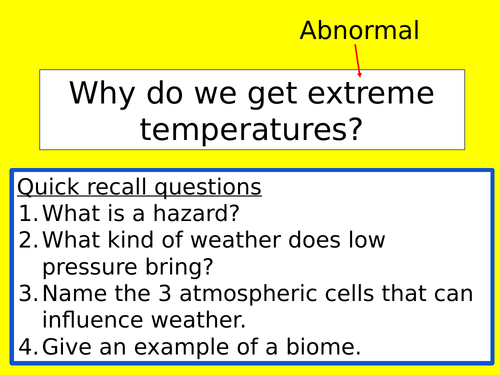 Abnormal

Why do we get extreme temperatures?

Quick recall questions
1. What is a hazard?
2. What kind of weather does low pressure bring?
3. Name the 3 atmospheric cells that can influence weather.
4. Give an example of a biome.